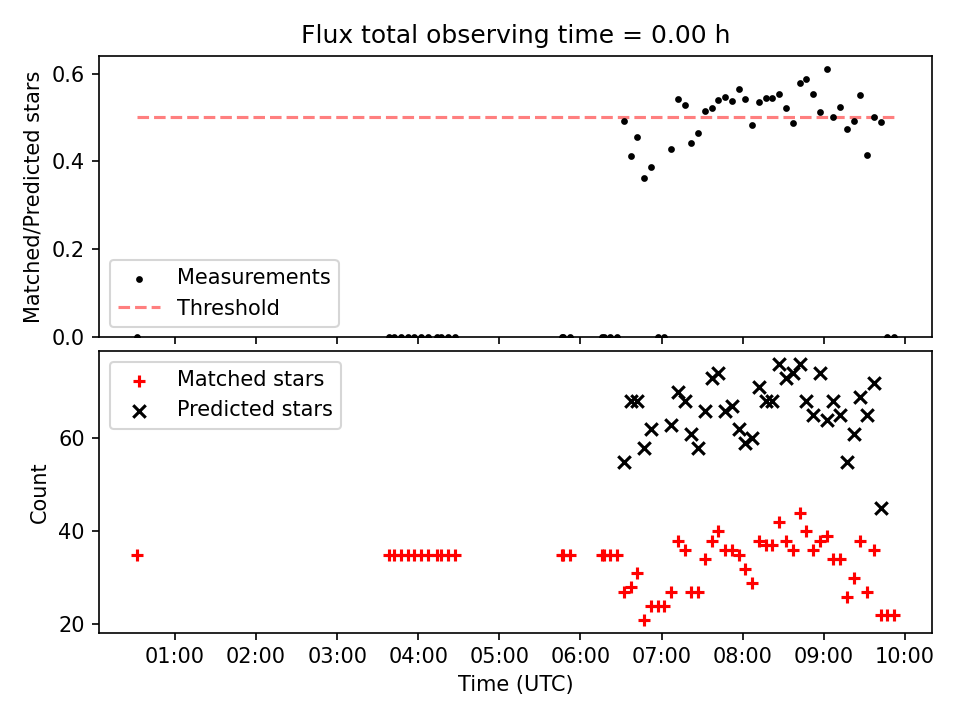 Flux total observing time = 0.00 h

Matched/Predicted stars

0.6
0.4
0.2
0.0

Measurements
Threshold

Matched stars
Predicted stars

Count

60
40
20

01:00
02:00
03:00
04:00
05:00
06:00
07:00
08:00
09:00
10:00

Time (UTC)